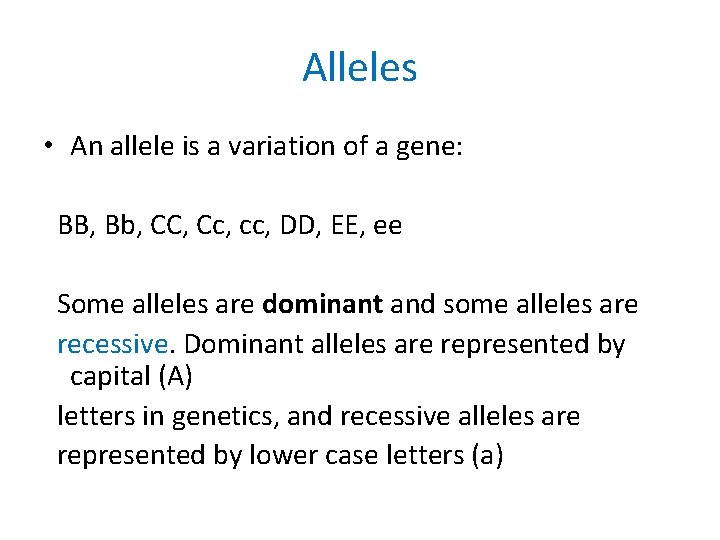 Alleles

• An allele is a variation of a gene:

BB, Bb, CC, Cc, cc, DD, EE, ee

Some alleles are dominant and some alleles are recessive. Dominant alleles are represented by capital (A) letters in genetics, and recessive alleles are represented by lower case letters (a)